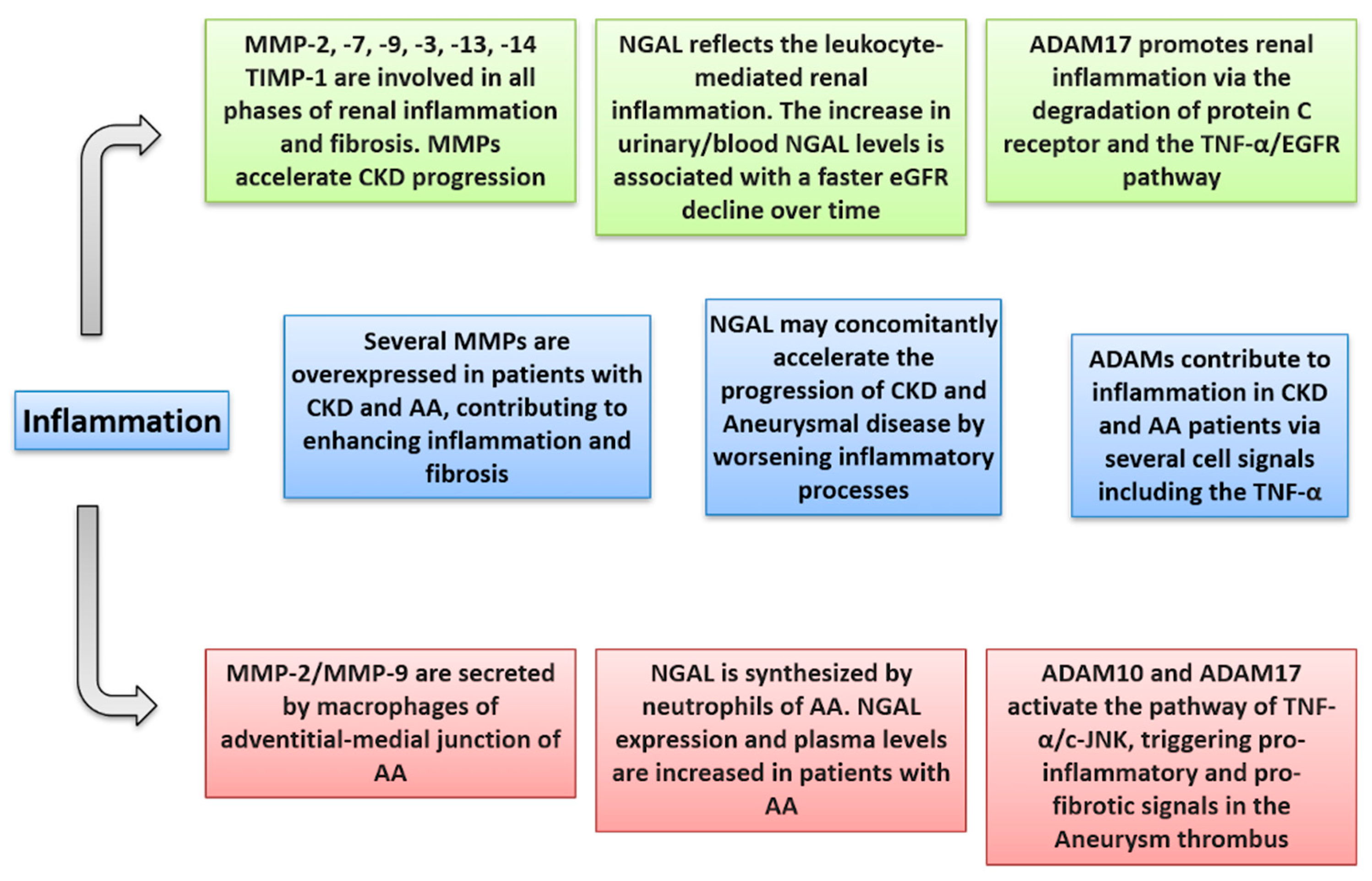 MMP-2, -7, -9, -3, -13, -14 TIMP-1 are involved in all phases of renal inflammation and fibrosis. MMPs accelerate CKD progression

NGAL reflects the leukocyte-mediated renal inflammation. The increase in urinary/blood NGAL levels is associated with a faster eGFR decline over time

ADAM17 promotes renal inflammation via the degradation of protein C receptor and the TNF-α/EGFR pathway

Inflammation

Several MMPs are overexpressed in patients with CKD and AA, contributing to enhancing inflammation and fibrosis

NGAL may concomitantly accelerate the progression of CKD and Aneurysmal disease by worsening inflammatory processes

ADAMs contribute to inflammation in CKD and AA patients via several cell signals including the TNF-α

MMP-2/MMP-9 are secreted by macrophages of adventitial-medial junction of AA

NGAL is synthesized by neutrophils of AA. NGAL expression and plasma levels are increased in patients with AA

ADAM10 and ADAM17 activate the pathway of TNF-α/c-JNK, triggering pro-inflammatory and pro-fibrotic signals in the Aneurysm thrombus